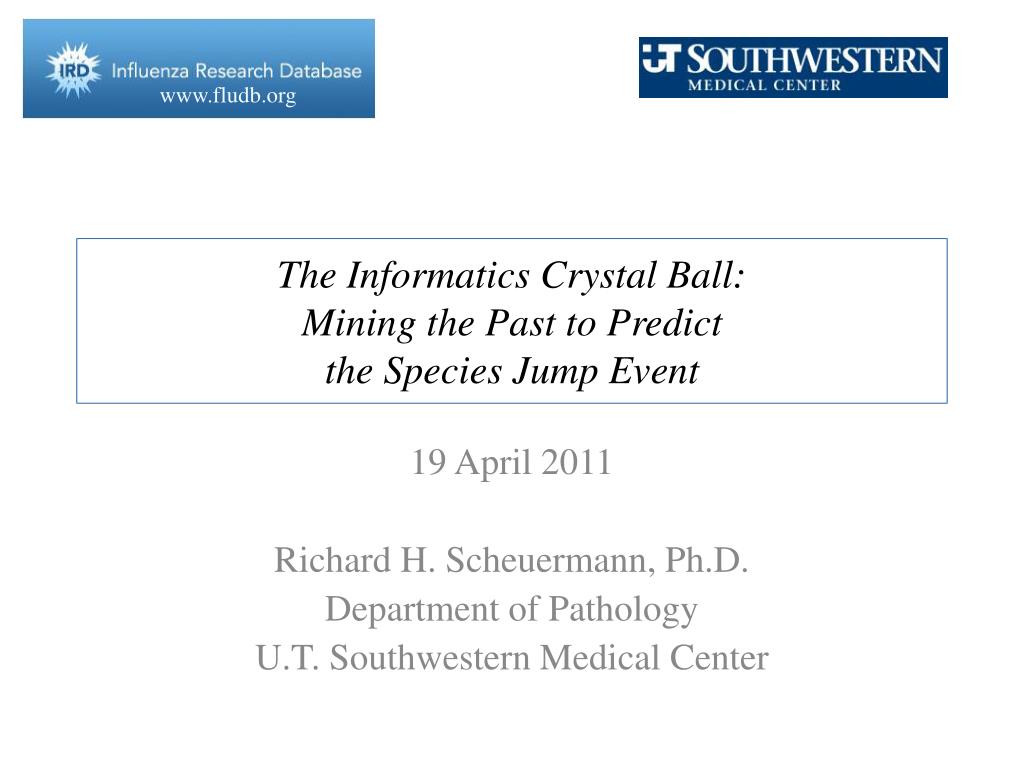 IRD Influenza Research Database
www.fludb.org

UT SOUTHWESTERN
MEDICAL CENTER

The Informatics Crystal Ball:
Mining the Past to Predict
the Species Jump Event

19 April 2011

Richard H. Scheuermann, Ph.D.
Department of Pathology
U.T. Southwestern Medical Center